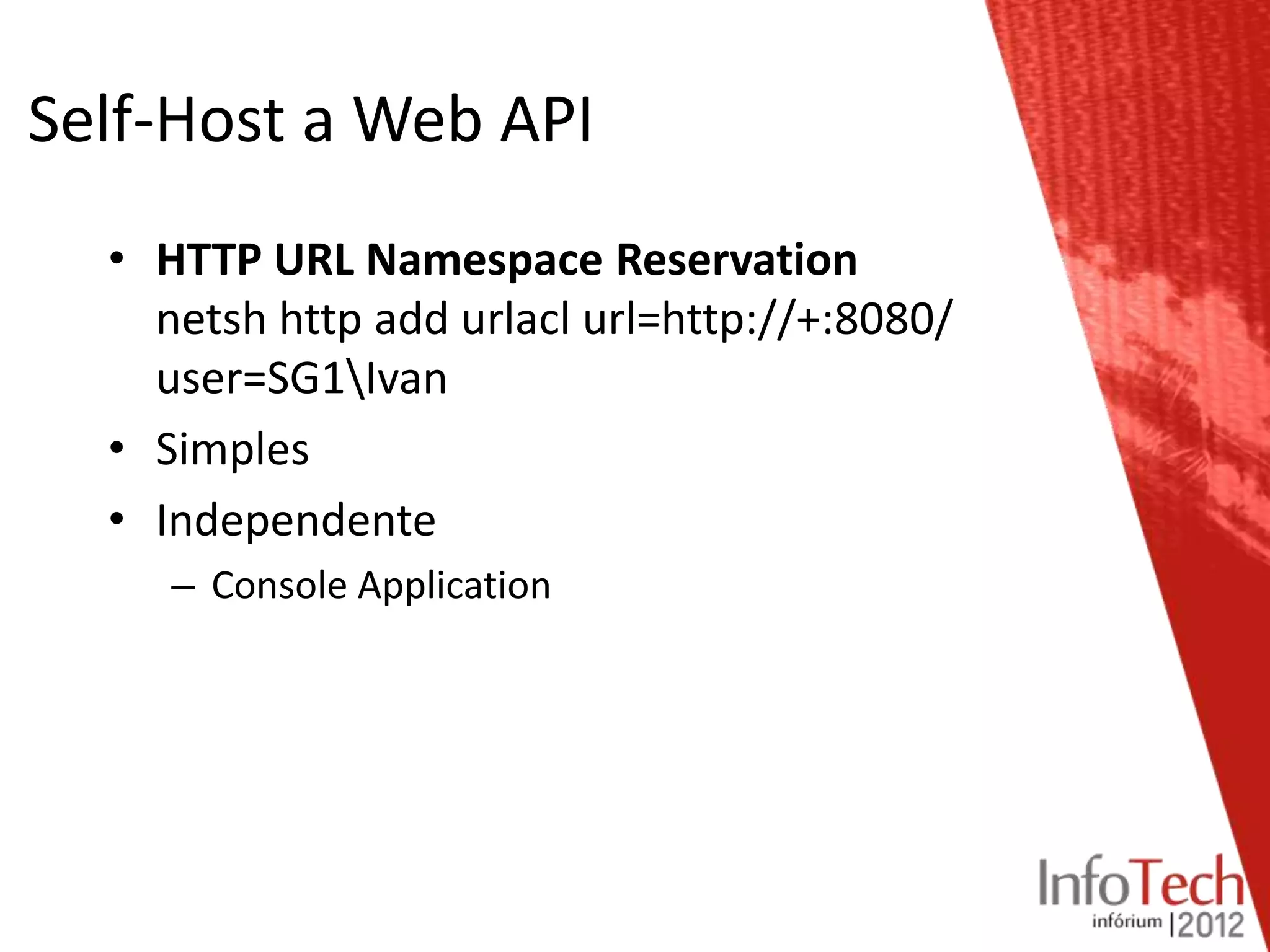 Self-Host a Web API

• **HTTP URL Namespace Reservation**
netsh http add urlacl url=http://+:8080/ user=SG1\Ivan

• Simples

• Independente
– Console Application

InfoTech
infórium |2012